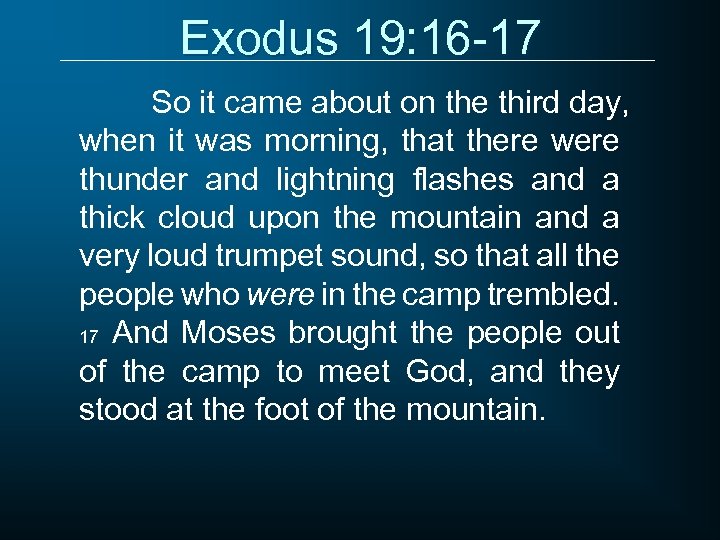 Exodus 19:16-17

So it came about on the third day, when it was morning, that there were thunder and lightning flashes and a thick cloud upon the mountain and a very loud trumpet sound, so that all the people who were in the camp trembled. 17 And Moses brought the people out of the camp to meet God, and they stood at the foot of the mountain.